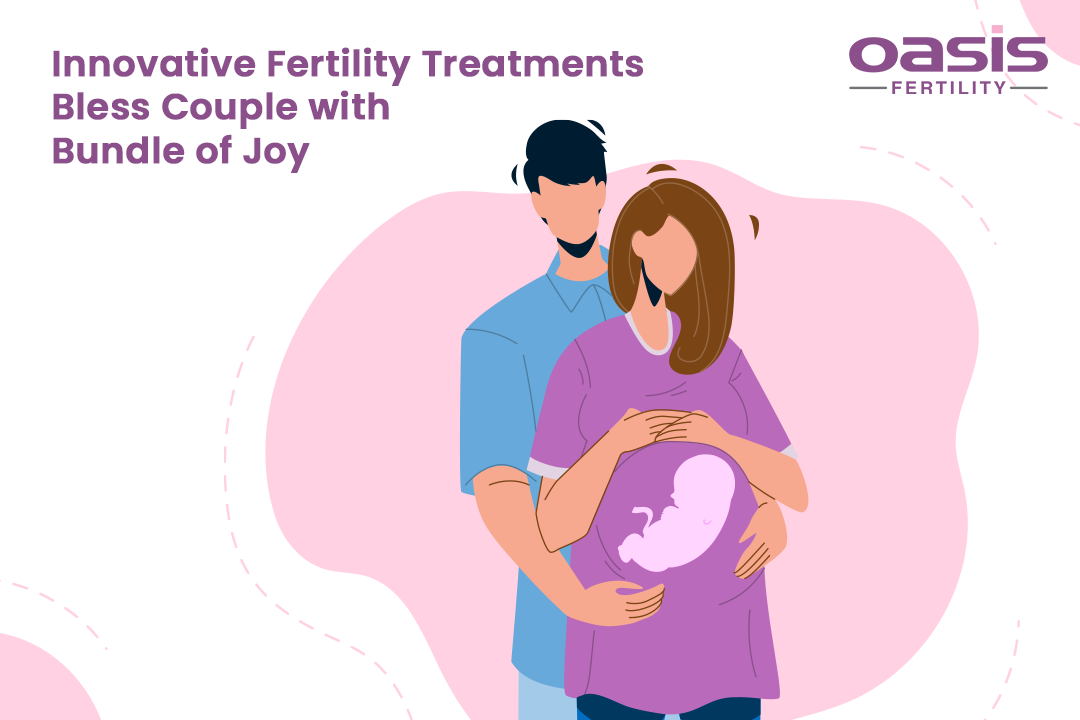 Innovative Fertility Treatments Bless Couple with Bundle of Joy

oasis
FERTILITY